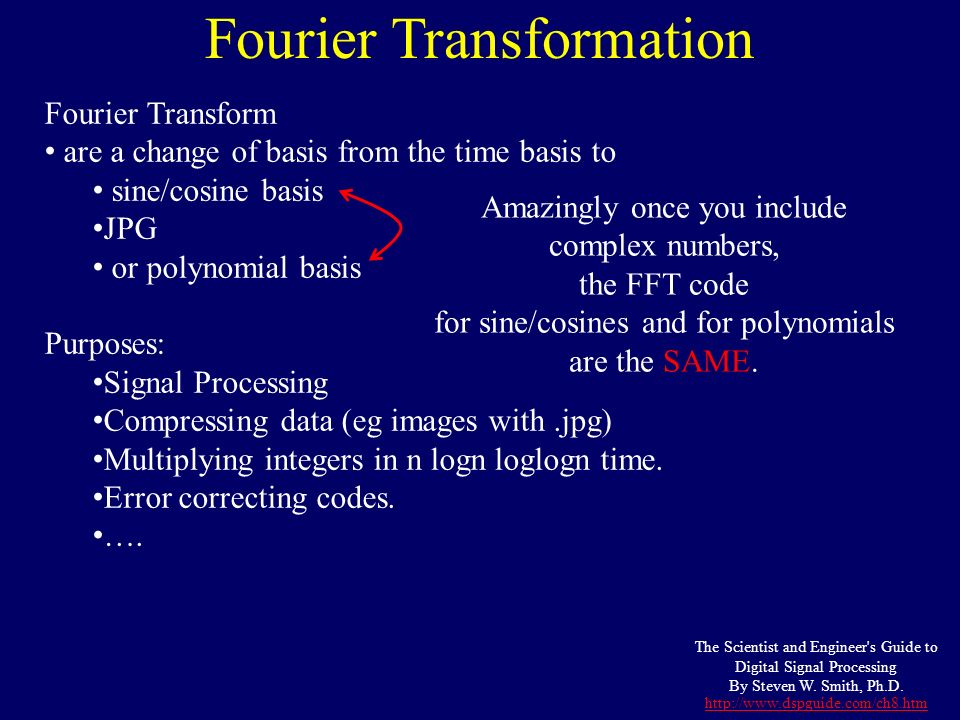 Fourier Transformation

Fourier Transform
• are a change of basis from the time basis to
• sine/cosine basis
•JPG
• or polynomial basis

Amazingly once you include complex numbers, the FFT code for sine/cosines and for polynomials are the SAME.

Purposes:
•Signal Processing
•Compressing data (eg images with .jpg)
•Multiplying integers in n logn loglogn time.
•Error correcting codes.
•….

The Scientist and Engineer's Guide to Digital Signal Processing
By Steven W. Smith, Ph.D.
http://www.dspguide.com/ch8.htm